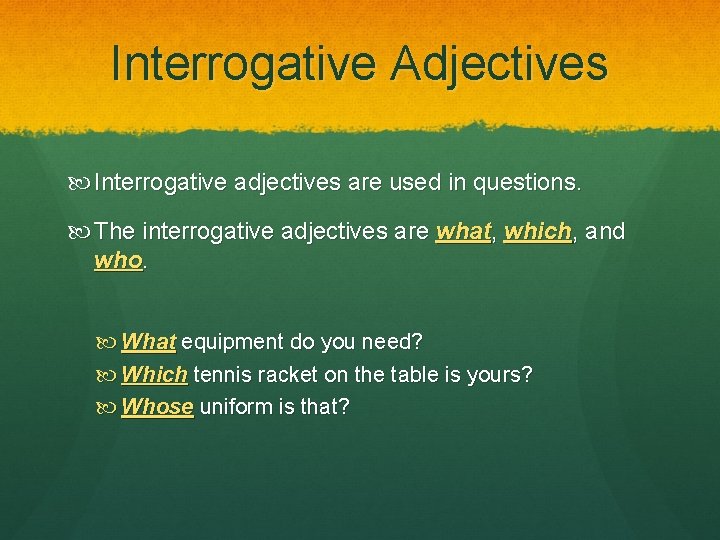 Interrogative Adjectives

Interrogative adjectives are used in questions.

The interrogative adjectives are what, which, and who.

What equipment do you need?
Which tennis racket on the table is yours?
Whose uniform is that?